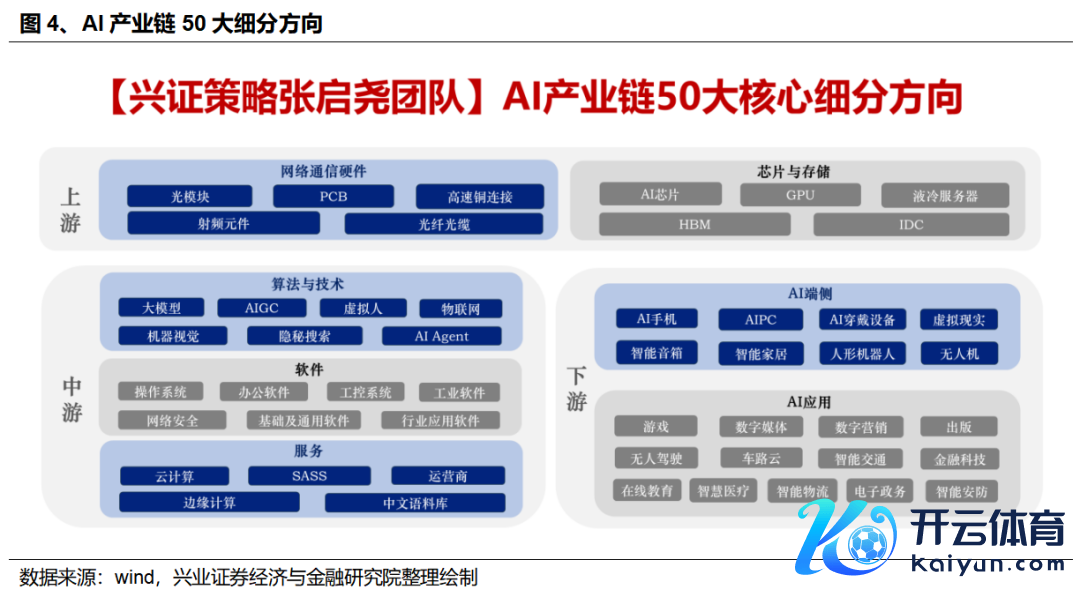 图 4、AI 产业链 50 大细分方向

【兴证策略张启尧团队】AI产业链50大核心细分方向

上游

网络通信硬件

光模块
PCB
高速铜连接
射频元件
光纤光缆

芯片与存储

AI芯片
GPU
液冷服务器
HBM
IDC

中游

算法与技术

大模型
AIGC
虚拟人
物联网
机器视觉
隐秘搜索
AI Agent

软件

操作系统
办公软件
工控系统
工业软件
网络安全
基础及通用软件
行业应用软件

服务

云计算
SASS
运营商
边缘计算
中文语料库

下游

AI端侧

AI手机
AIPC
AI穿戴设备
虚拟现实
智能音箱
智能家居
人形机器人
无人机

AI应用

游戏
数字媒体
数字营销
出版
无人驾驶
车路云
智能交通
金融科技
在线教育
智慧医疗
智能物流
电子政务
智能安防

开云体育
kaiyun.com

数据来源：wind，兴业证券经济与金融研究院整理绘制